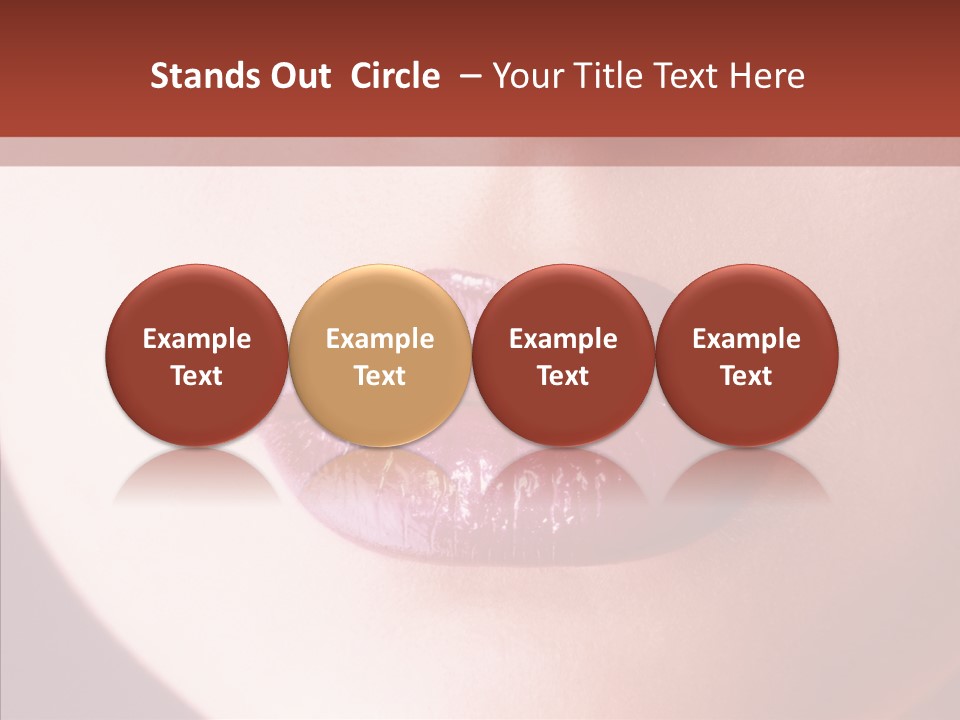 Stands Out Circle – Your Title Text Here

Example Text

Example Text

Example Text

Example Text